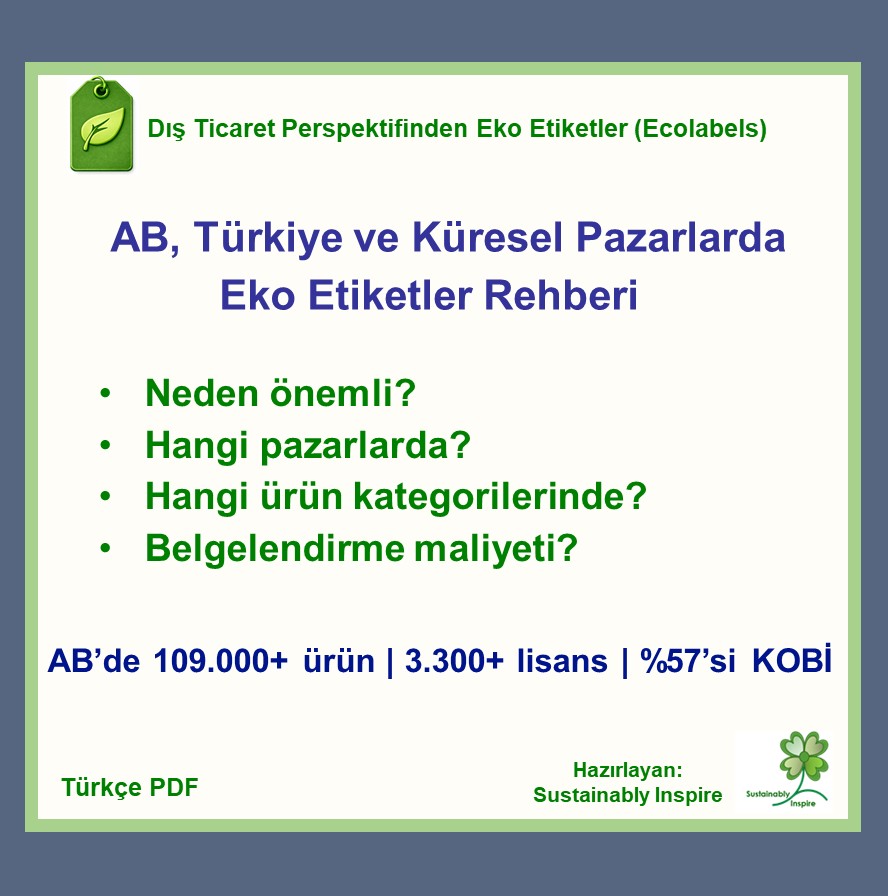 Dış Ticaret Perspektifinden Eko Etiketler (Ecolabels)

AB, Türkiye ve Küresel Pazarlarda Eko Etiketler Rehberi

• Neden önemli?
• Hangi pazarlarda?
• Hangi ürün kategorilerinde?
• Belgelendirme maliyeti?

AB'de 109.000+ ürün | 3.300+ lisans | %57'si KOBİ

Türkçe PDF

Hazırlayan:
Sustainably Inspire

Sustainably Inspire